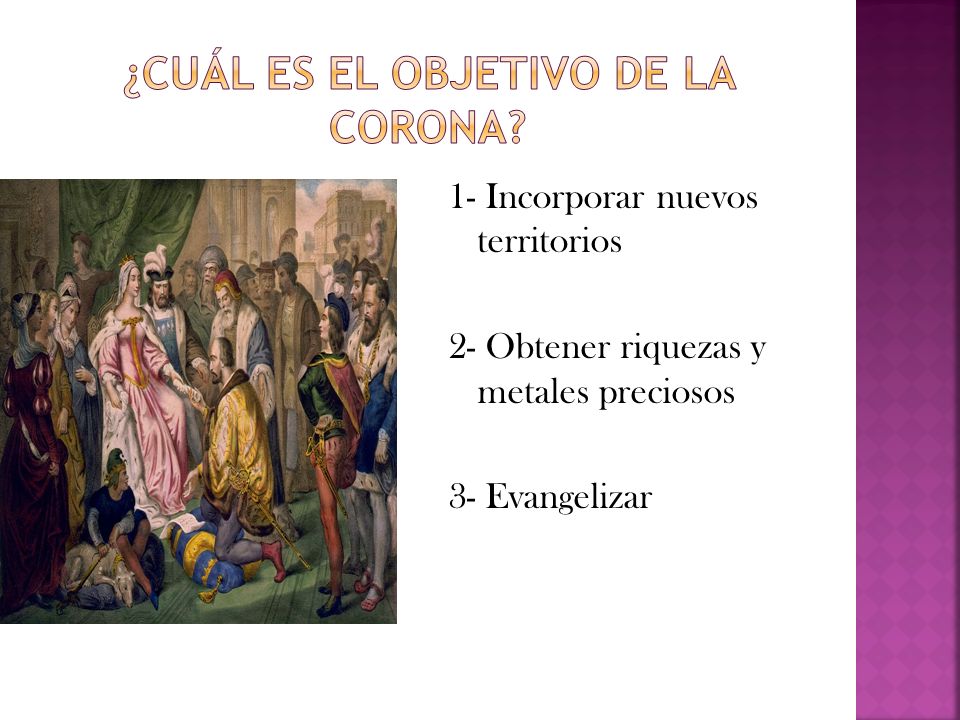 ¿CUÁL ES EL OBJETIVO DE LA CORONA?

1- Incorporar nuevos territorios

2- Obtener riquezas y metales preciosos

3- Evangelizar